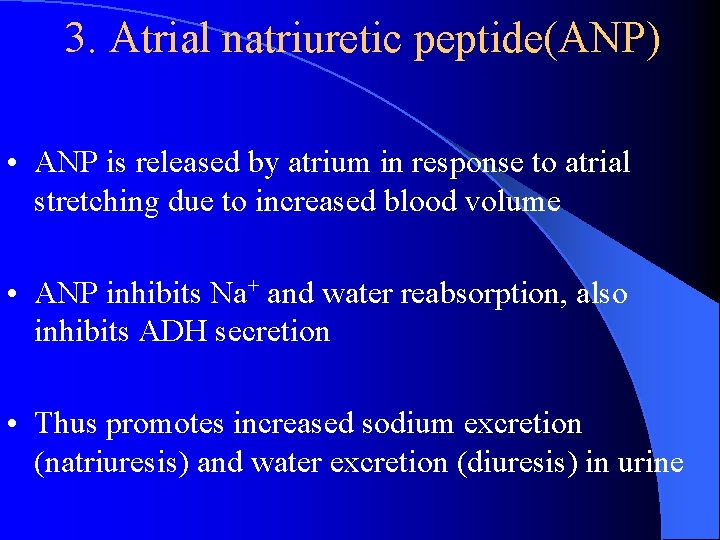 3. Atrial natriuretic peptide(ANP)

• ANP is released by atrium in response to atrial stretching due to increased blood volume

• ANP inhibits $Na^+$ and water reabsorption, also inhibits ADH secretion

• Thus promotes increased sodium excretion (natriuresis) and water excretion (diuresis) in urine